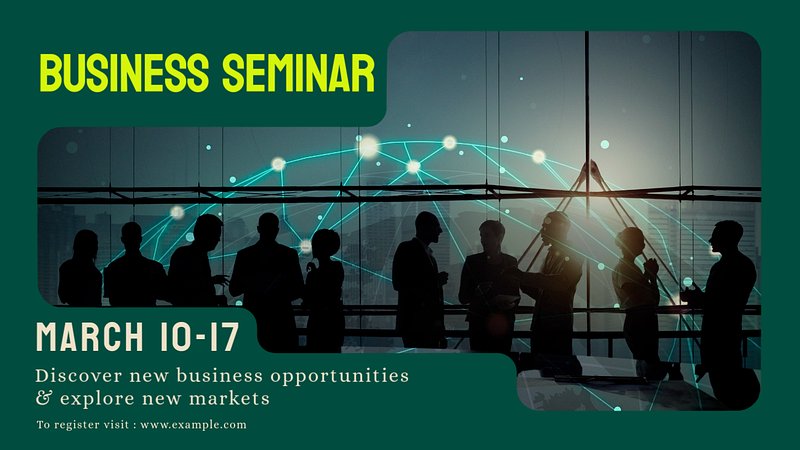 BUSINESS SEMINAR

MARCH 10-17

Discover new business opportunities & explore new markets

To register visit : www.example.com